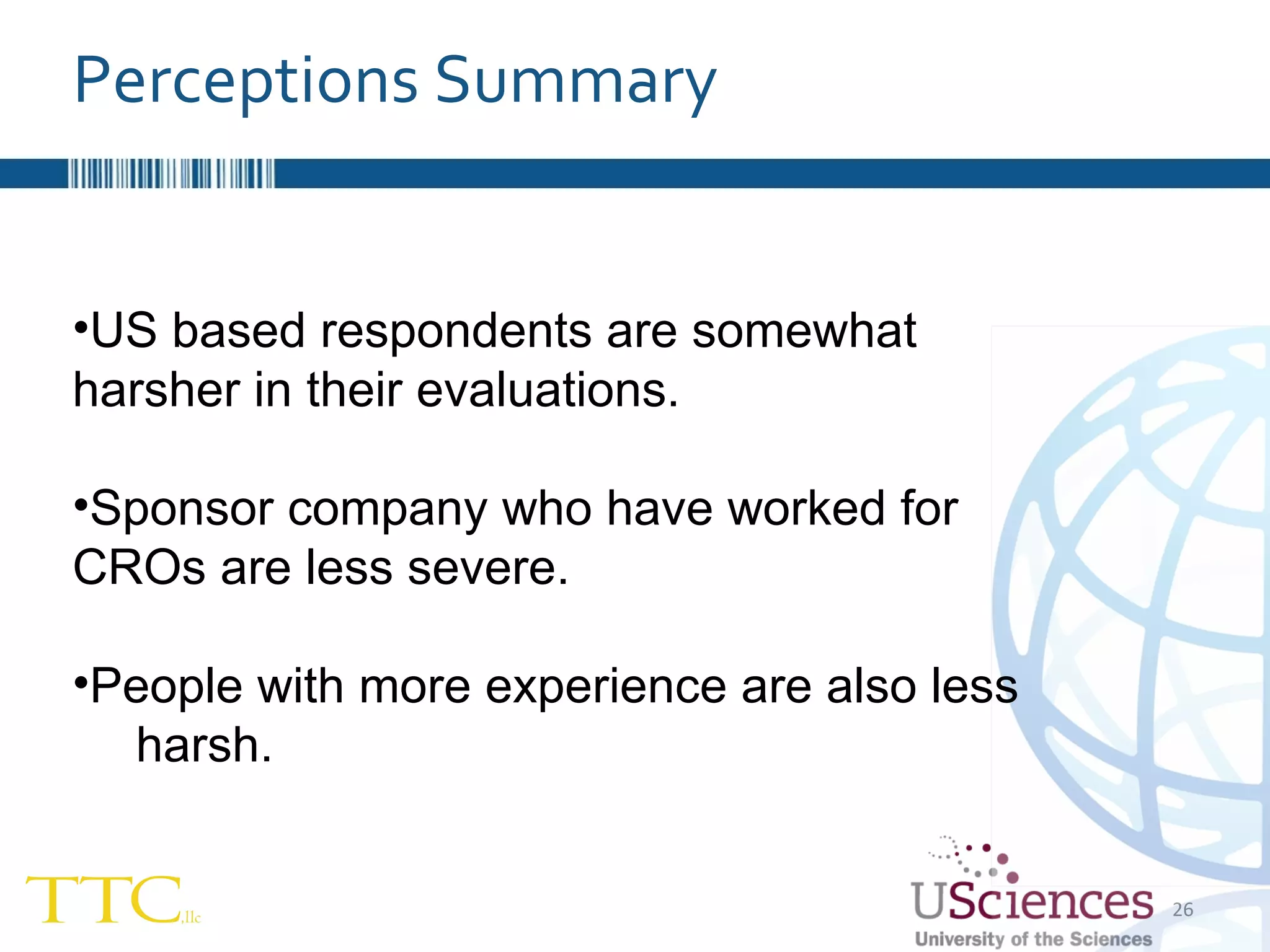 Perceptions Summary

•US based respondents are somewhat harsher in their evaluations.

•Sponsor company who have worked for CROs are less severe.

•People with more experience are also less harsh.

TTC,llc

USciences
University of the Sciences

26